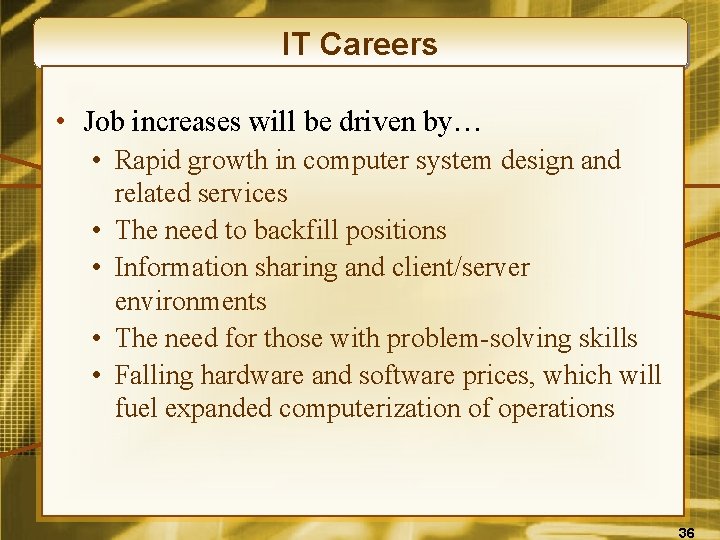 IT Careers

• Job increases will be driven by…
  • Rapid growth in computer system design and related services
  • The need to backfill positions
  • Information sharing and client/server environments
  • The need for those with problem-solving skills
  • Falling hardware and software prices, which will fuel expanded computerization of operations

36